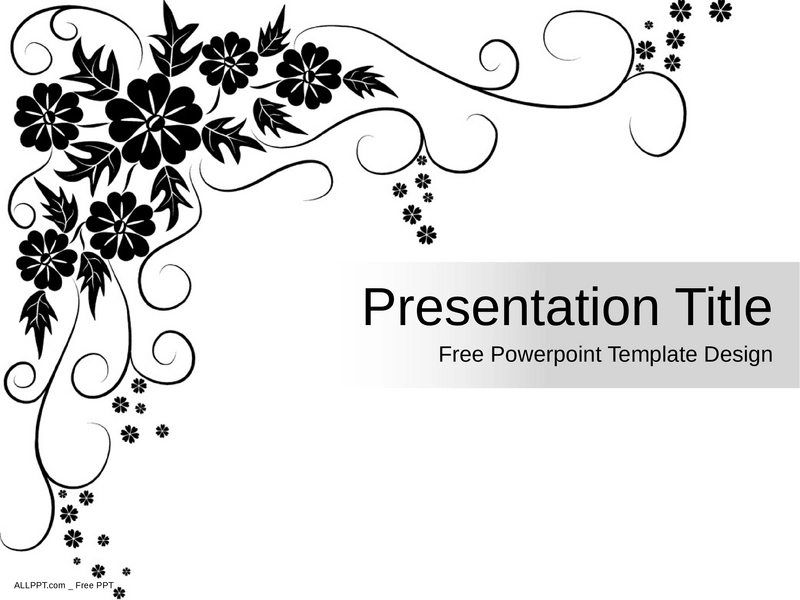 Presentation Title

Free Powerpoint Template Design

ALLPPT.com _ Free PPT